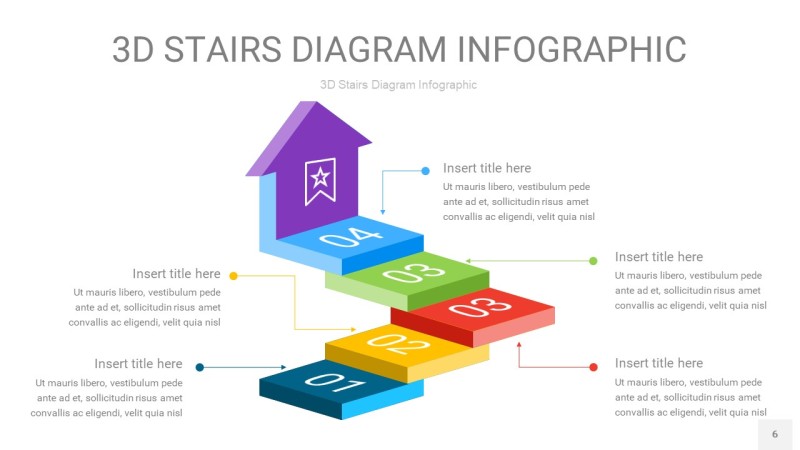 3D STAIRS DIAGRAM INFOGRAPHIC

3D Stairs Diagram Infographic

Insert title here
Ut mauris libero, vestibulum pede ante ad et, sollicitudin risus amet convallis ac eligendi, velit quia nisl

04

Insert title here
Ut mauris libero, vestibulum pede ante ad et, sollicitudin risus amet convallis ac eligendi, velit quia nisl

03

Insert title here
Ut mauris libero, vestibulum pede ante ad et, sollicitudin risus amet convallis ac eligendi, velit quia nisl

03

02

Insert title here
Ut mauris libero, vestibulum pede ante ad et, sollicitudin risus amet convallis ac eligendi, velit quia nisl

01

Insert title here
Ut mauris libero, vestibulum pede ante ad et, sollicitudin risus amet convallis ac eligendi, velit quia nisl

6